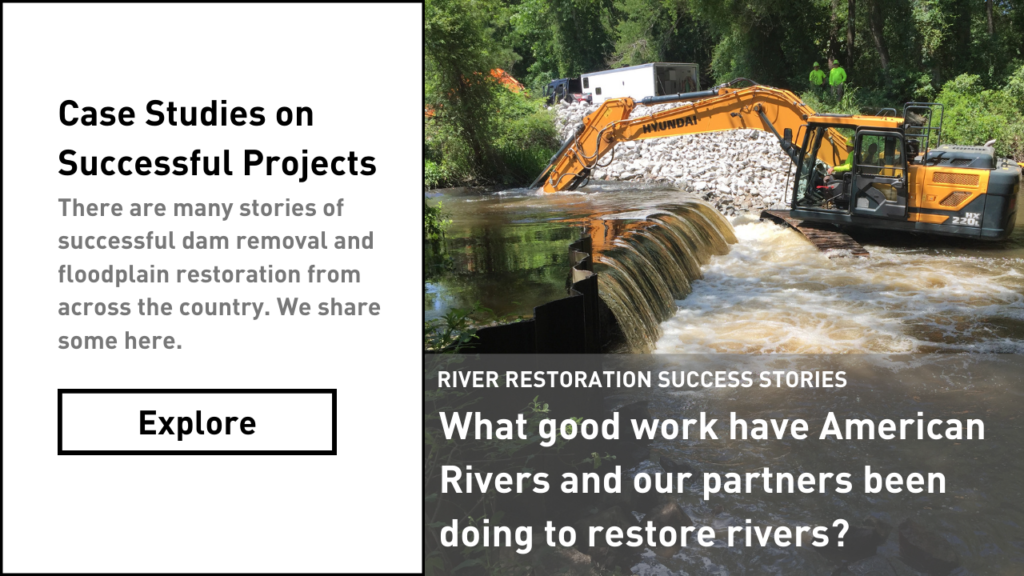 Case Studies on Successful Projects

There are many stories of successful dam removal and floodplain restoration from across the country. We share some here.

Explore

HYUNDAI

HX 220L

RIVER RESTORATION SUCCESS STORIES

What good work have American Rivers and our partners been doing to restore rivers?